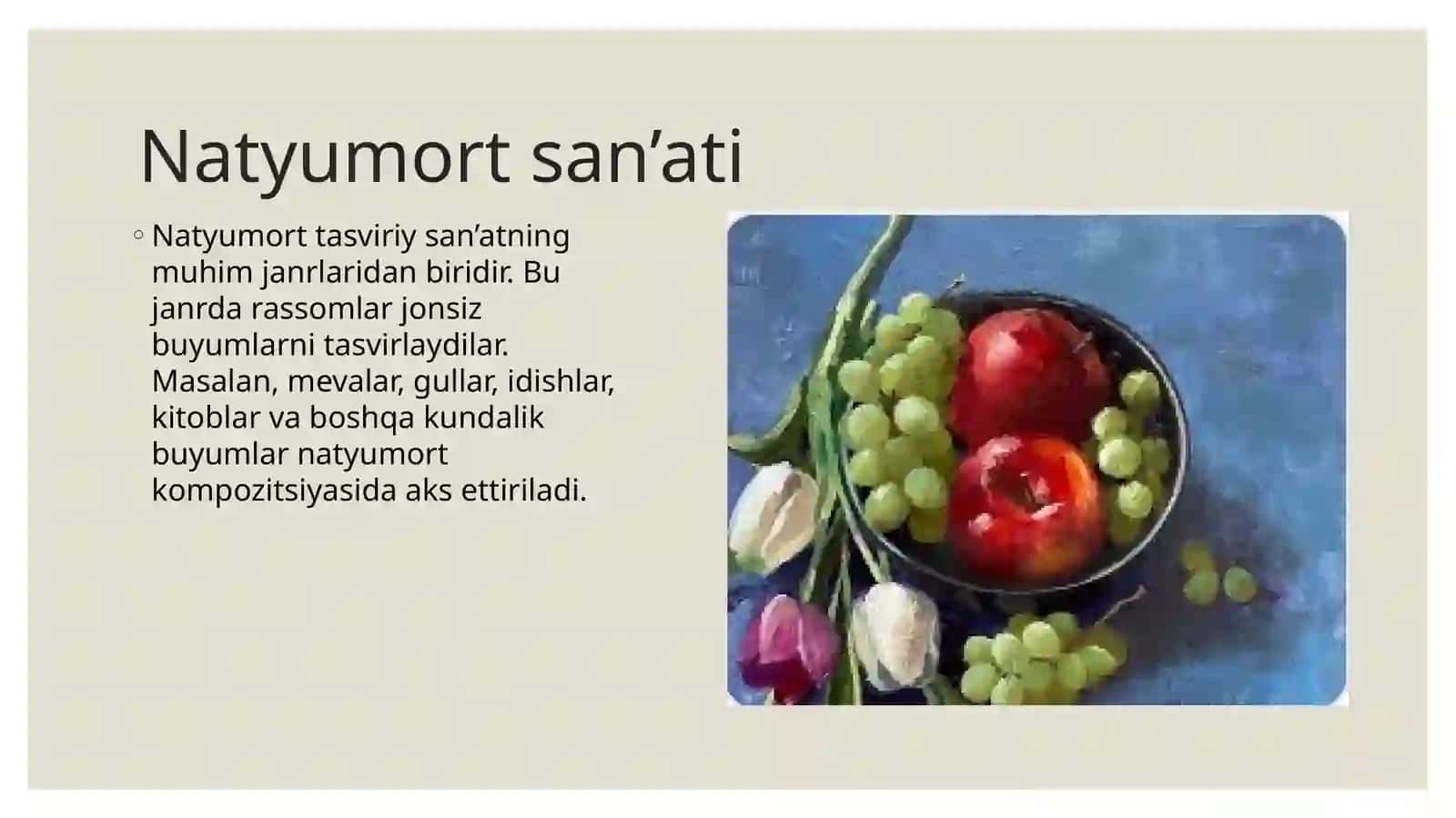 Natyumort san’ati

◦ Natyumort tasviriy san’atning muhim janrlaridan biridir. Bu janrda rassomlar jonsiz buyumlarni tasvirlaydilar. Masalan, mevalar, gullar, idishlar, kitoblar va boshqa kundalik buyumlar natyumort kompozitsiyasida aks ettiriladi.